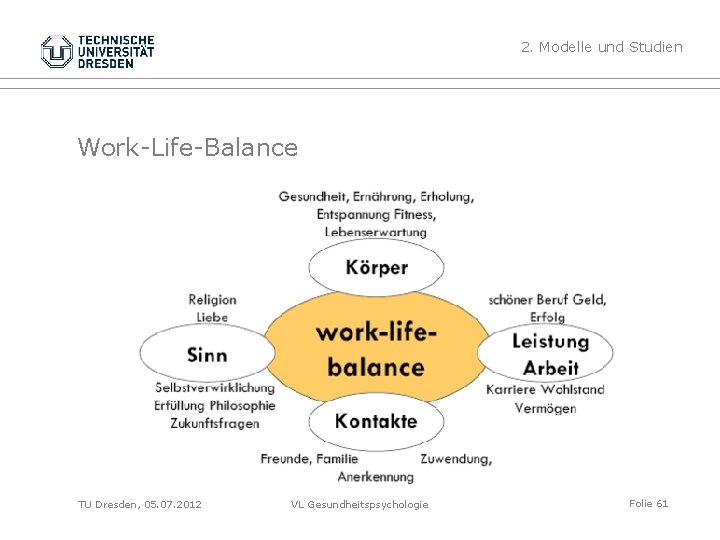 TECHNISCHE UNIVERSITÄT DRESDEN

2. Modelle und Studien

Work-Life-Balance

Gesundheit, Ernährung, Erholung, Entspannung Fitness, Lebenserwartung

Körper

Religion Liebe

Sinn

Selbstverwirklichung Erfüllung Philosophie Zukunftsfragen

work-life-balance

schöner Beruf Geld, Erfolg

Leistung Arbeit

Karriere Wohlstand Vermögen

Kontakte

Freunde, Familie Zuwendung, Anerkennung

TU Dresden, 05.07.2012

VL Gesundheitspsychologie

Folie 61